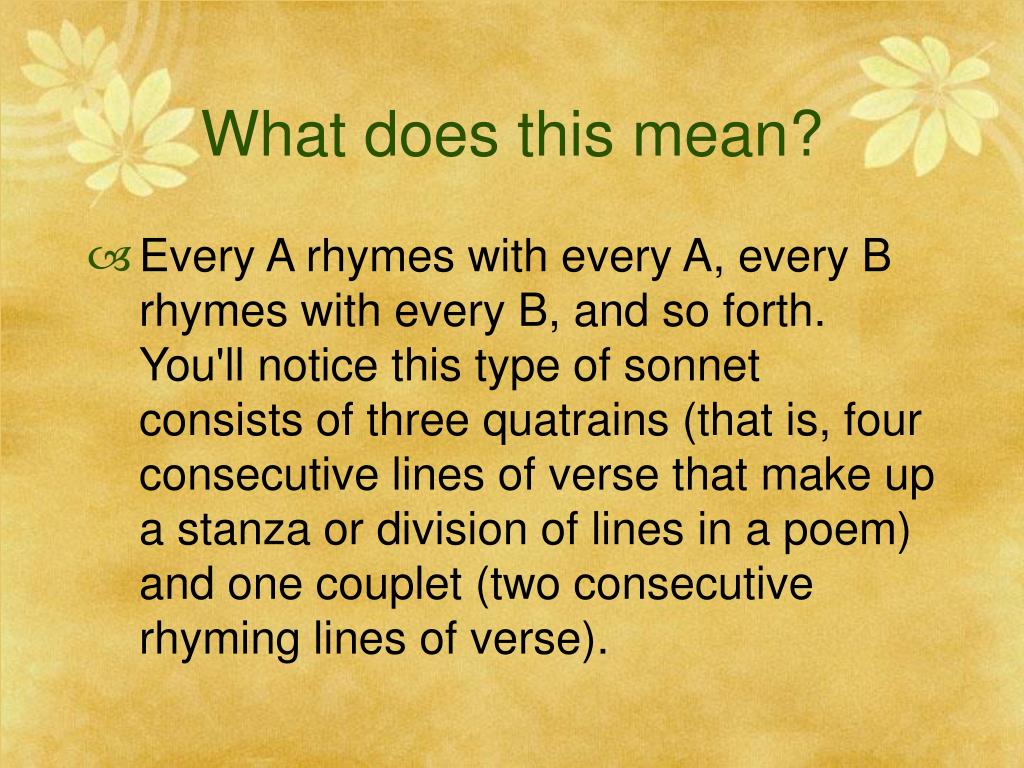 What does this mean?

Every A rhymes with every A, every B rhymes with every B, and so forth. You'll notice this type of sonnet consists of three quatrains (that is, four consecutive lines of verse that make up a stanza or division of lines in a poem) and one couplet (two consecutive rhyming lines of verse).